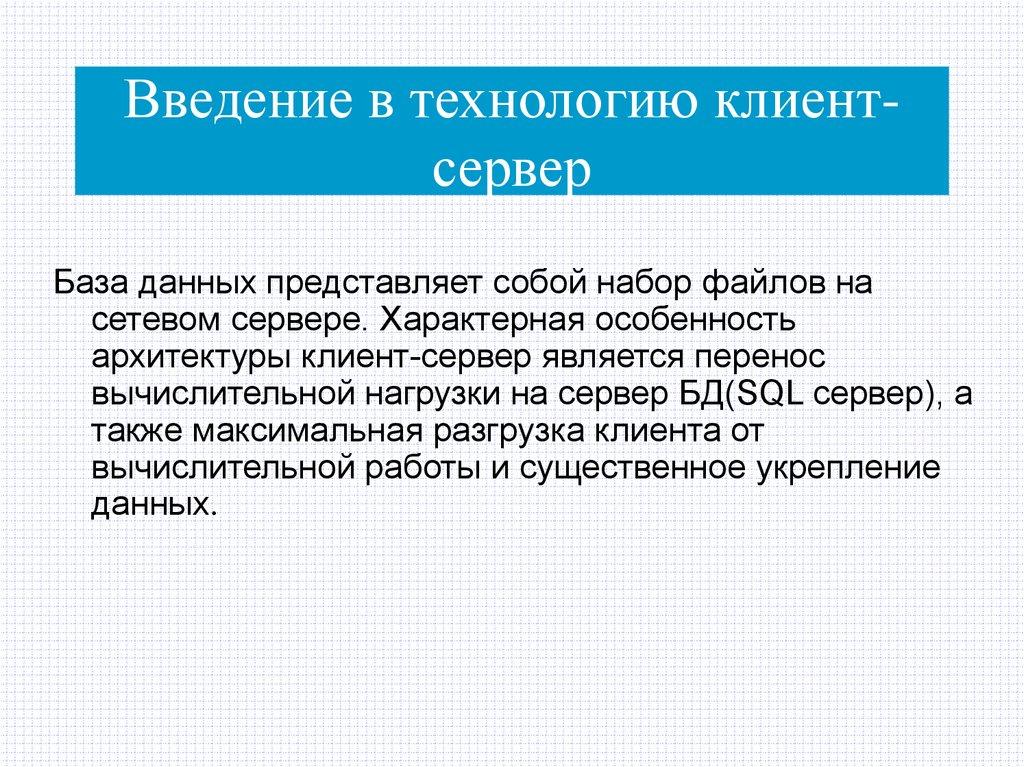 Введение в технологию клиент-сервер

База данных представляет собой набор файлов на сетевом сервере. Характерная особенность архитектуры клиент-сервер является перенос вычислительной нагрузки на сервер БД(SQL сервер), а также максимальная разгрузка клиента от вычислительной работы и существенное укрепление данных.